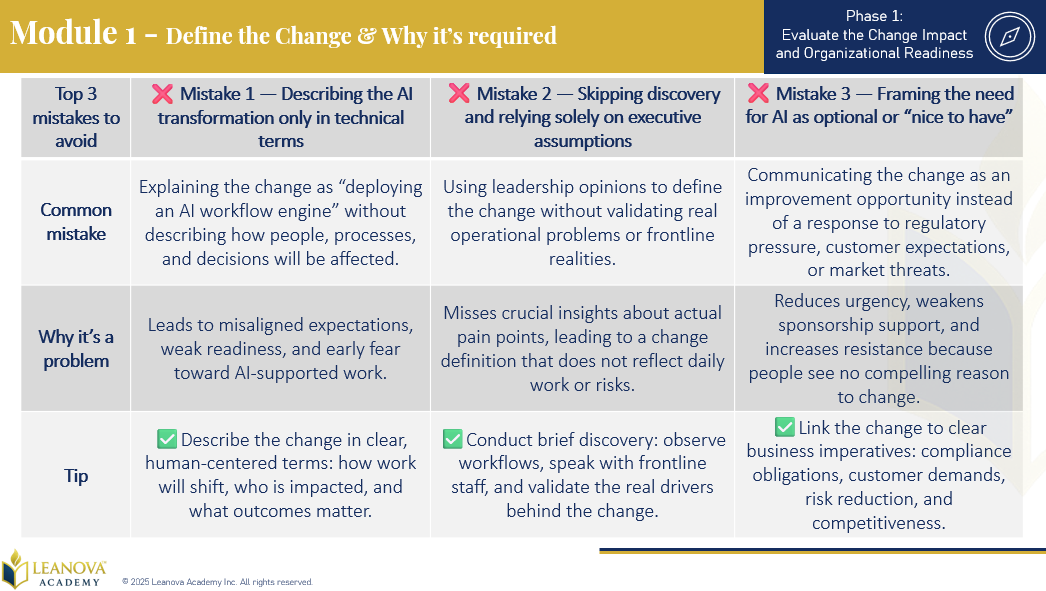 Module 1 – Define the Change & Why it's required

Phase 1: Evaluate the Change Impact and Organizational Readiness

| Top 3 mistakes to avoid | ❌ Mistake 1 — Describing the AI transformation only in technical terms | ❌ Mistake 2 — Skipping discovery and relying solely on executive assumptions | ❌ Mistake 3 — Framing the need for AI as optional or "nice to have" |
|---|---|---|---|
| Common mistake | Explaining the change as "deploying an AI workflow engine" without describing how people, processes, and decisions will be affected. | Using leadership opinions to define the change without validating real operational problems or frontline realities. | Communicating the change as an improvement opportunity instead of a response to regulatory pressure, customer expectations, or market threats. |
| Why it's a problem | Leads to misaligned expectations, weak readiness, and early fear toward AI-supported work. | Misses crucial insights about actual pain points, leading to a change definition that does not reflect daily work or risks. | Reduces urgency, weakens sponsorship support, and increases resistance because people see no compelling reason to change. |
| Tip | ✅ Describe the change in clear, human-centered terms: how work will shift, who is impacted, and what outcomes matter. | ✅ Conduct brief discovery: observe workflows, speak with frontline staff, and validate the real drivers behind the change. | ✅ Link the change to clear business imperatives: compliance obligations, customer demands, risk reduction, and competitiveness. |

LEANOVA ACADEMY

© 2025 Leanova Academy Inc. All rights reserved.